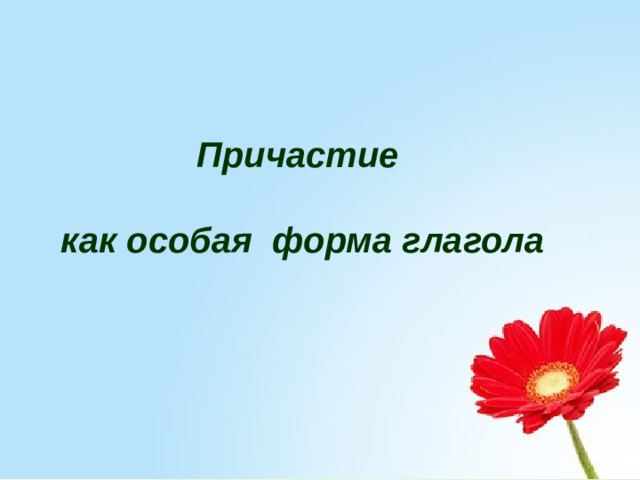 Причастие

как особая форма глагола